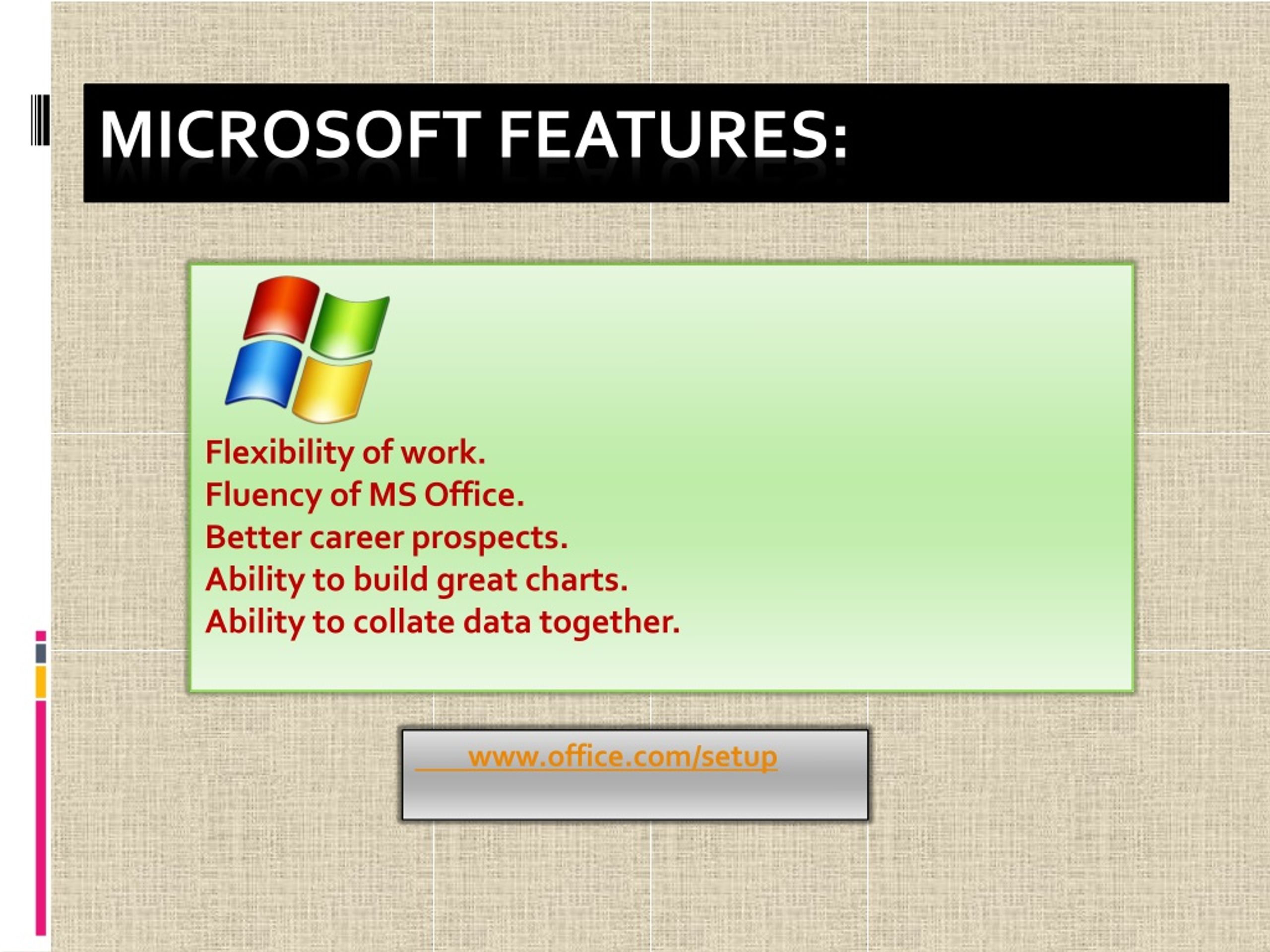 MICROSOFT FEATURES:

Flexibility of work.
Fluency of MS Office.
Better career prospects.
Ability to build great charts.
Ability to collate data together.

www.office.com/setup